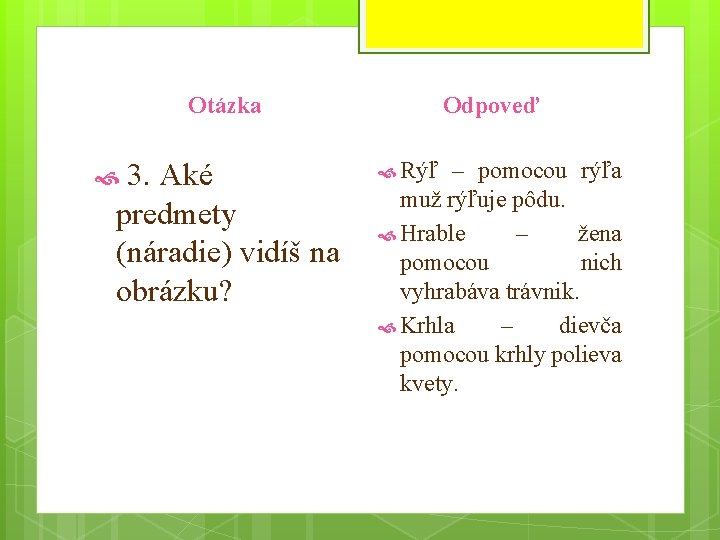 Otázka

3. Aké predmety (náradie) vidíš na obrázku?

Odpoveď

Rýľ – pomocou rýľa muž rýľuje pôdu.

Hrable – žena pomocou nich vyhrabáva trávnik.

Krhla – dievča pomocou krhly polieva kvety.